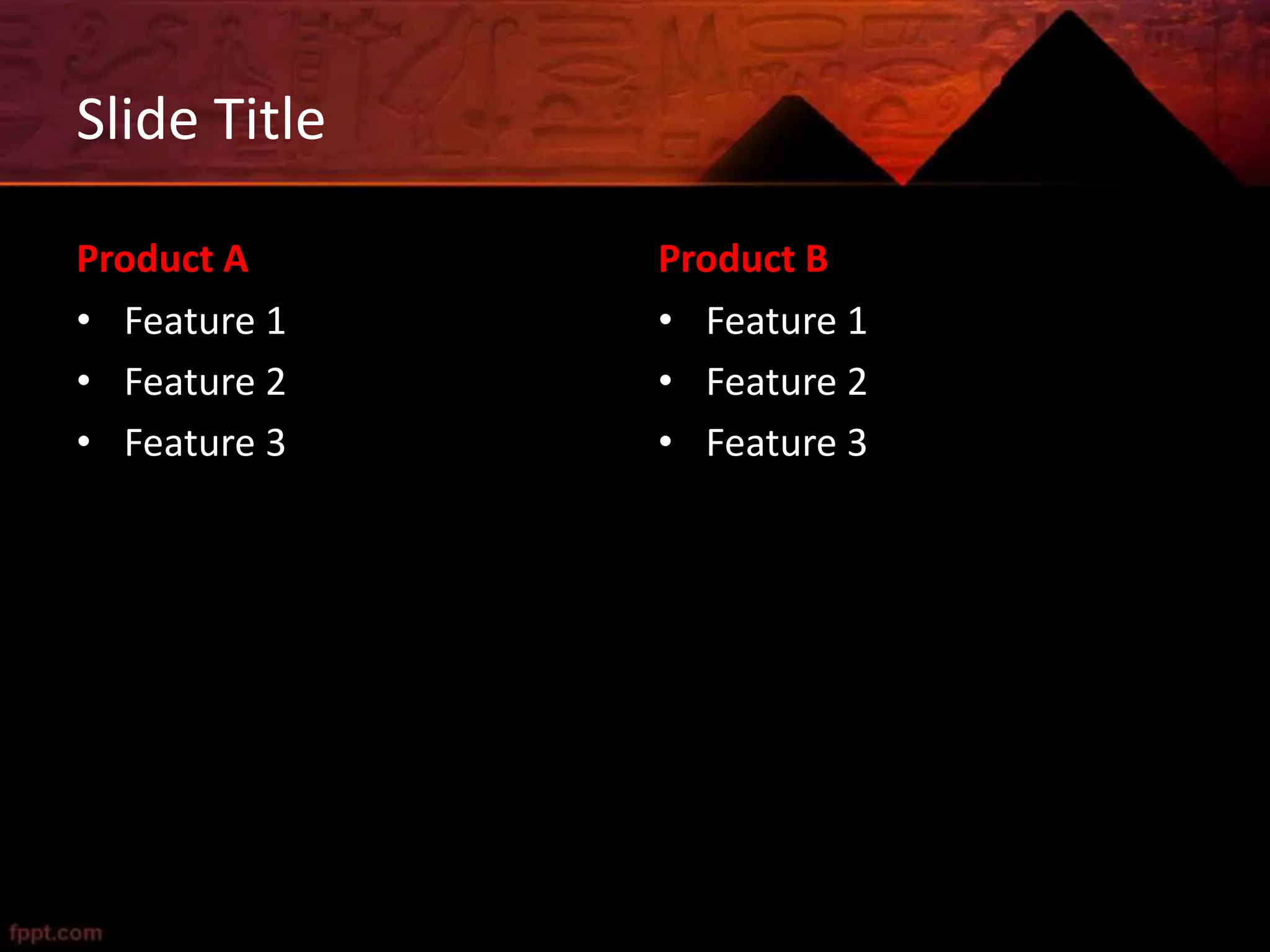 Slide Title

Product A
• Feature 1
• Feature 2
• Feature 3

Product B
• Feature 1
• Feature 2
• Feature 3

fppt.com